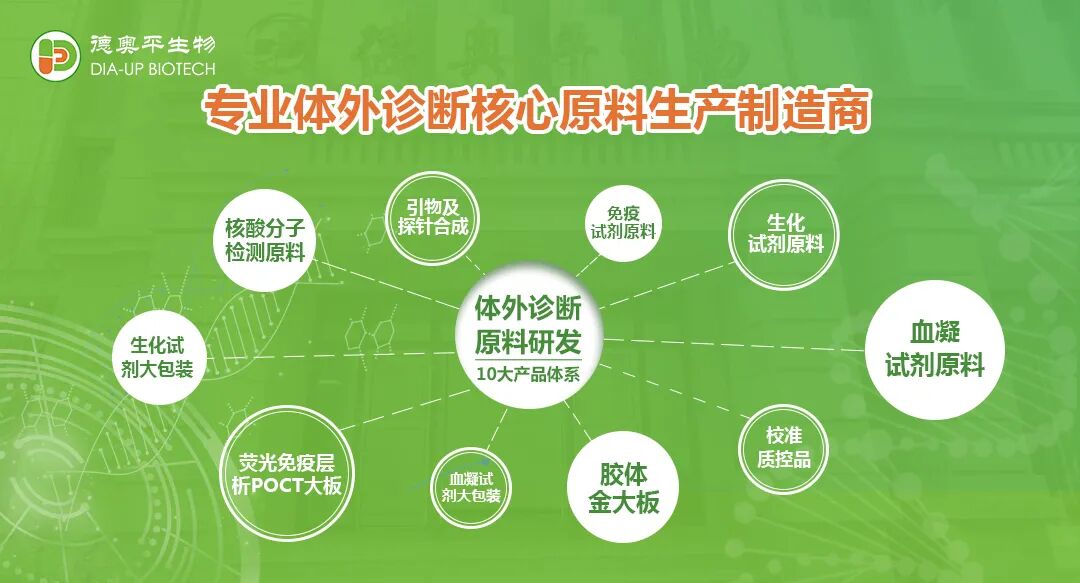 德奥平生物
DIA-UP BIOTECH

专业体外诊断核心原料生产制造商

核酸分子检测原料

引物及探针合成

免疫试剂原料

生化试剂原料

生化试剂大包装

体外诊断原料研发
10大产品体系

血凝试剂原料

荧光免疫层析POCT大板

血凝试剂大包装

胶体金大板

校准质控品